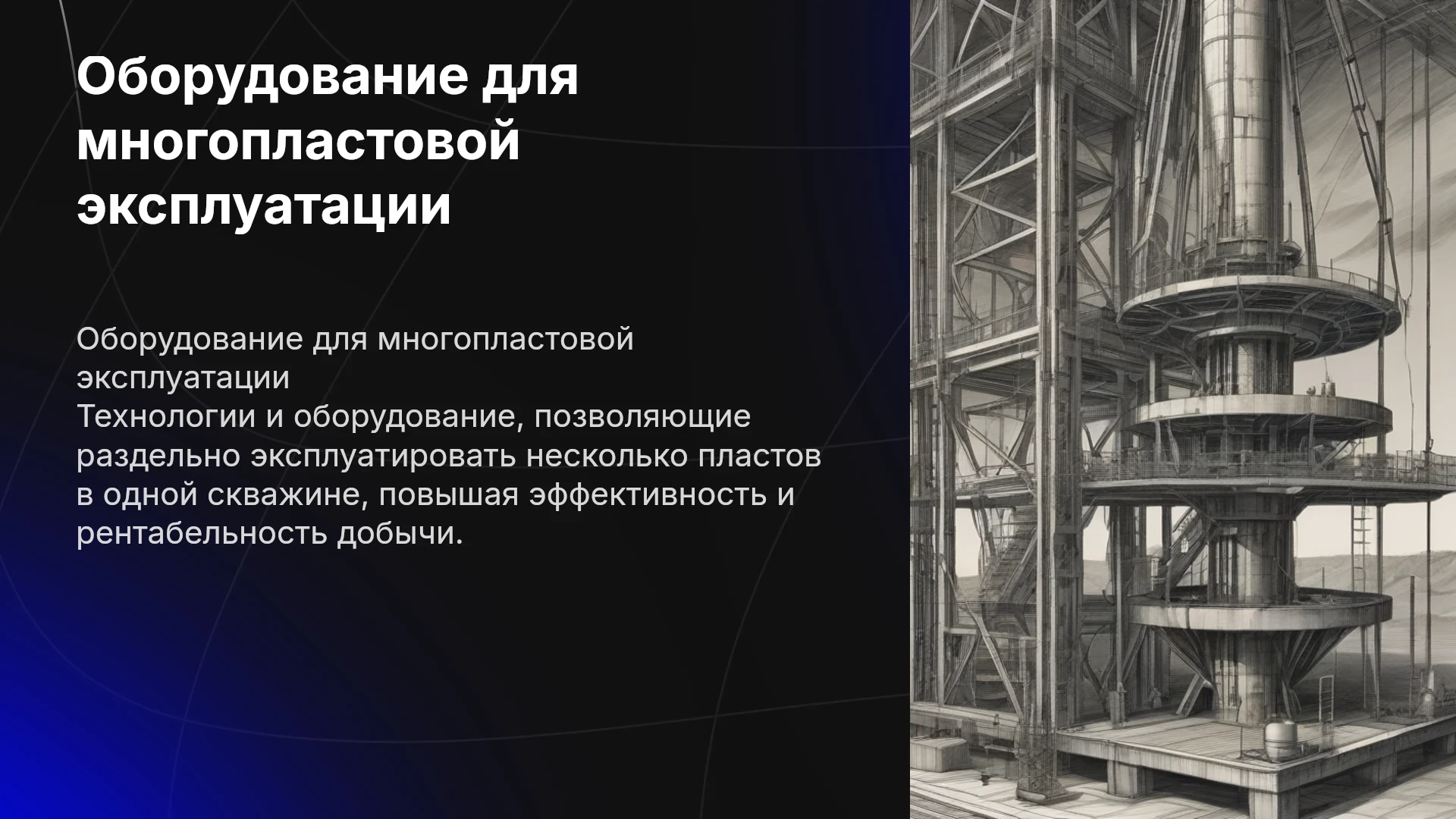 Оборудование для многопластовой эксплуатации

Оборудование для многопластовой эксплуатации
Технологии и оборудование, позволяющие раздельно эксплуатировать несколько пластов в одной скважине, повышая эффективность и рентабельность добычи.